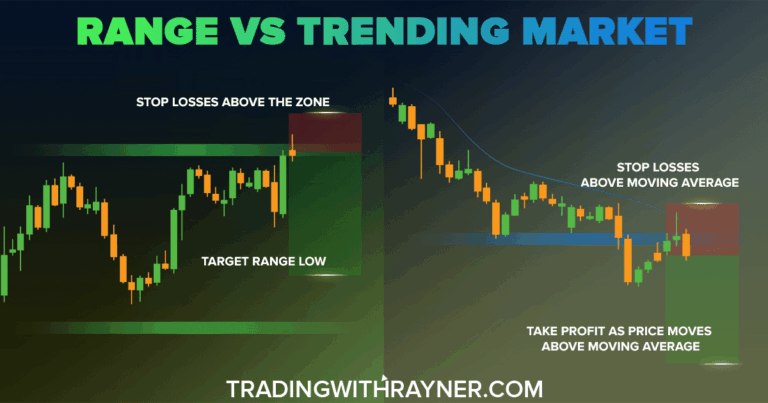 RANGE VS TRENDING MARKET

STOP LOSSES ABOVE THE ZONE

TARGET RANGE LOW

STOP LOSSES ABOVE MOVING AVERAGE

TAKE PROFIT AS PRICE MOVES ABOVE MOVING AVERAGE

TRADINGWITHRAYNER.COM